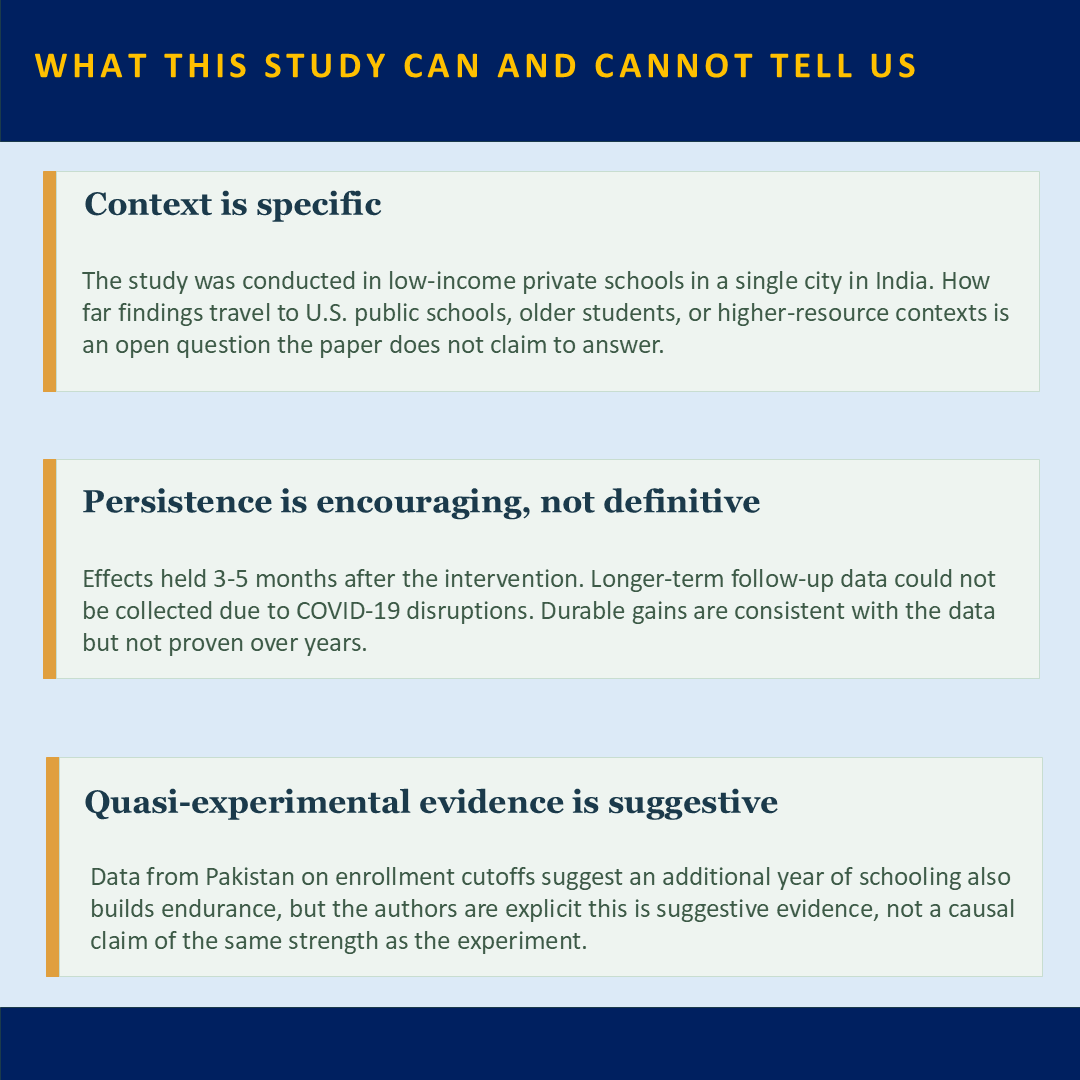 WHAT THIS STUDY CAN AND CANNOT TELL US

Context is specific

The study was conducted in low-income private schools in a single city in India. How far findings travel to U.S. public schools, older students, or higher-resource contexts is an open question the paper does not claim to answer.

Persistence is encouraging, not definitive

Effects held 3-5 months after the intervention. Longer-term follow-up data could not be collected due to COVID-19 disruptions. Durable gains are consistent with the data but not proven over years.

Quasi-experimental evidence is suggestive

Data from Pakistan on enrollment cutoffs suggest an additional year of schooling also builds endurance, but the authors are explicit this is suggestive evidence, not a causal claim of the same strength as the experiment.